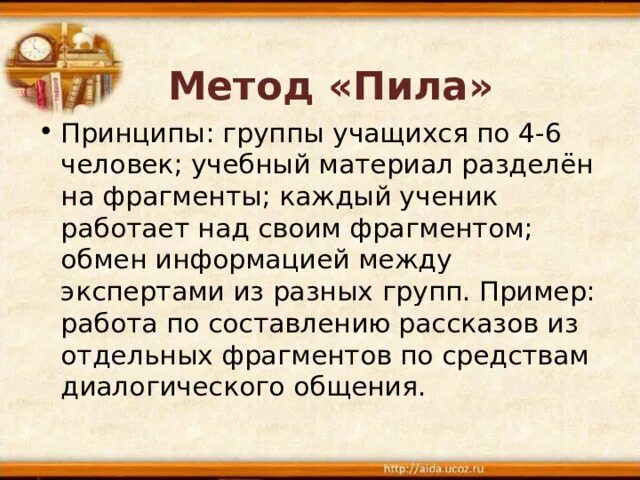 Метод «Пила»

• Принципы: группы учащихся по 4-6 человек; учебный материал разделён на фрагменты; каждый ученик работает над своим фрагментом; обмен информацией между экспертами из разных групп. Пример: работа по составлению рассказов из отдельных фрагментов по средствам диалогического общения.

http://aida.ucoz.ru